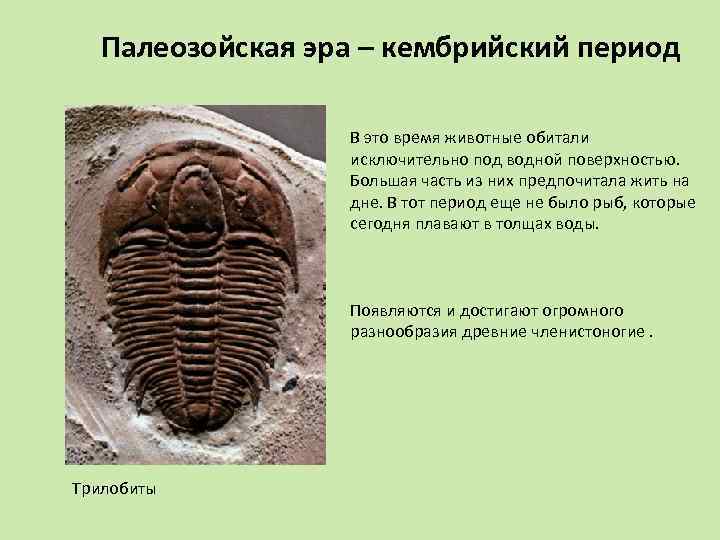 Палеозойская эра – кембрийский период

В это время животные обитали исключительно под водной поверхностью. Большая часть из них предпочитала жить на дне. В тот период еще не было рыб, которые сегодня плавают в толщах воды.

Появляются и достигают огромного разнообразия древние членистоногие .

Трилобиты